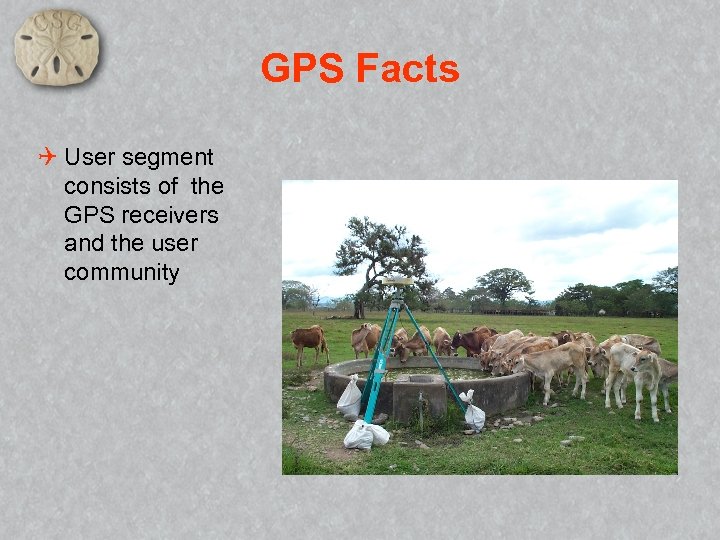 CSG

GPS Facts

User segment consists of the GPS receivers and the user community